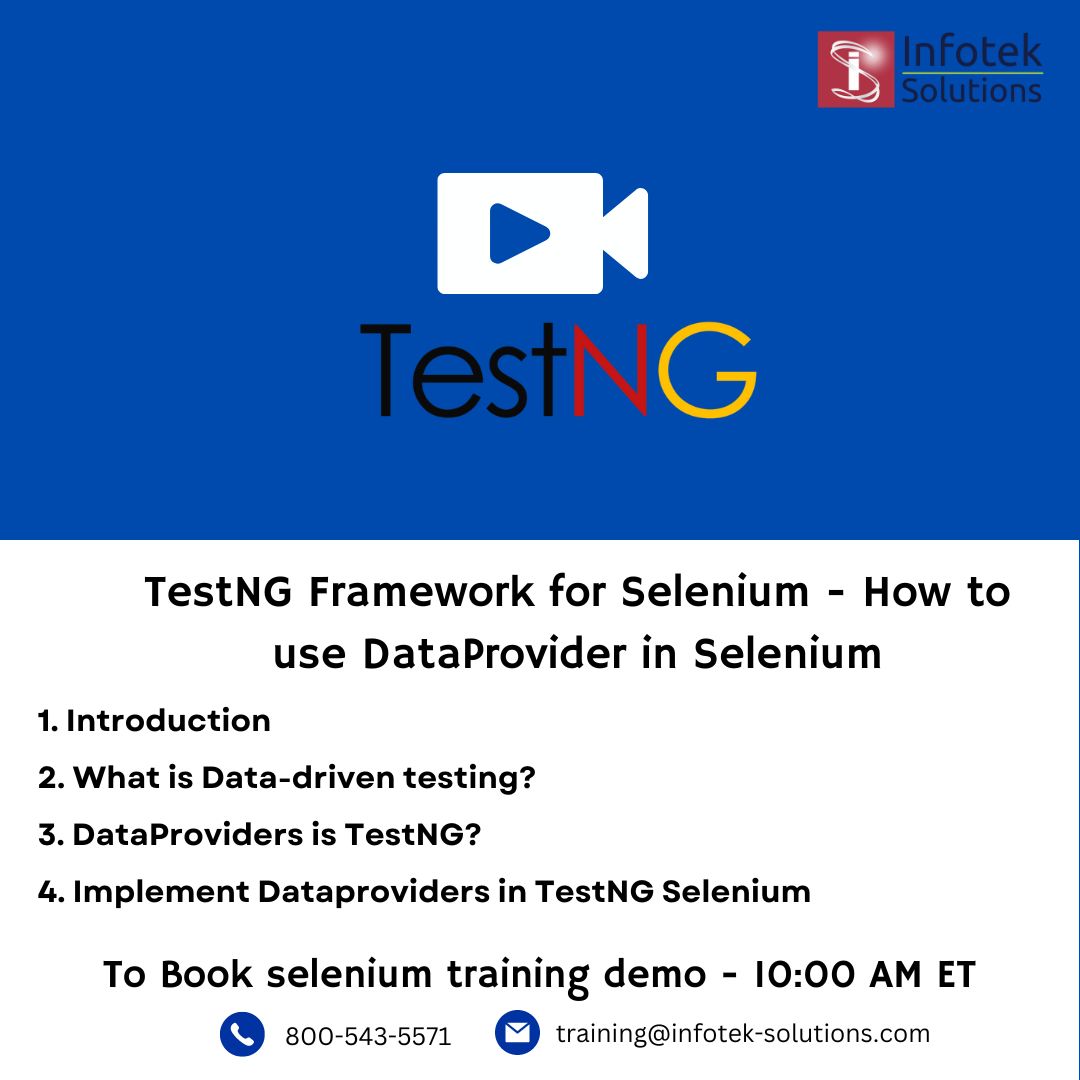 Infotek Solutions

TestNG

TestNG Framework for Selenium - How to use DataProvider in Selenium

1. Introduction
2. What is Data-driven testing?
3. DataProviders is TestNG?
4. Implement Dataproviders in TestNG Selenium

To Book selenium training demo - 10:00 AM ET

800-543-5571
training@infotek-solutions.com